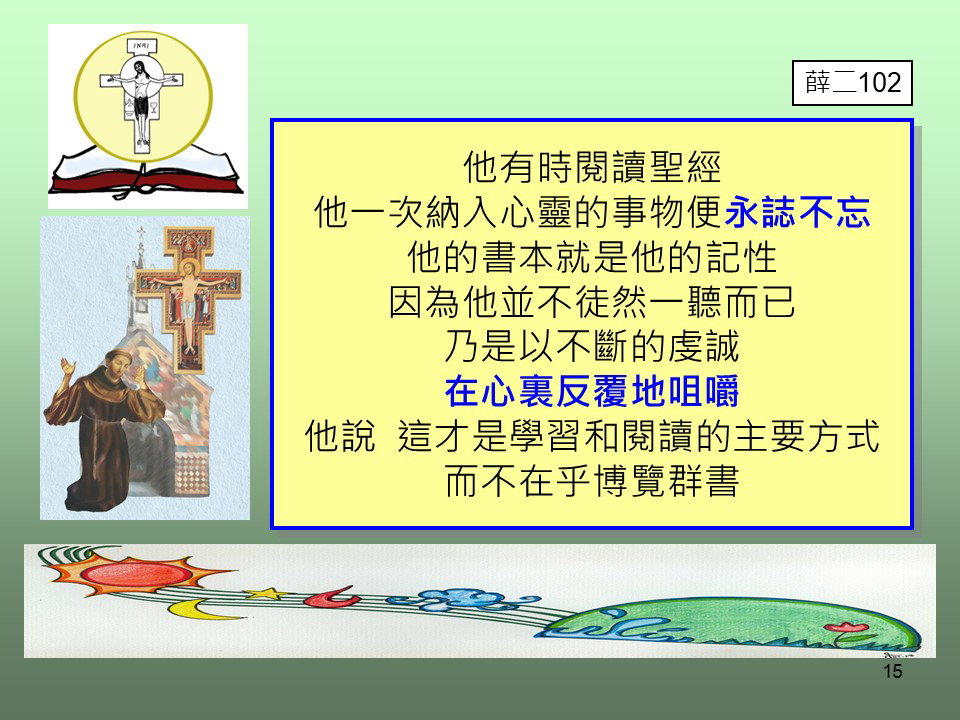 INRI

薛二102

他有時閱讀聖經
他一次納入心靈的事物便永誌不忘
他的書本就是他的記性
因為他並不徒然一聽而已
乃是以不斷的虔誠
在心裏反覆地咀嚼
他說 這才是學習和閱讀的主要方式
而不在乎博覽群書

15